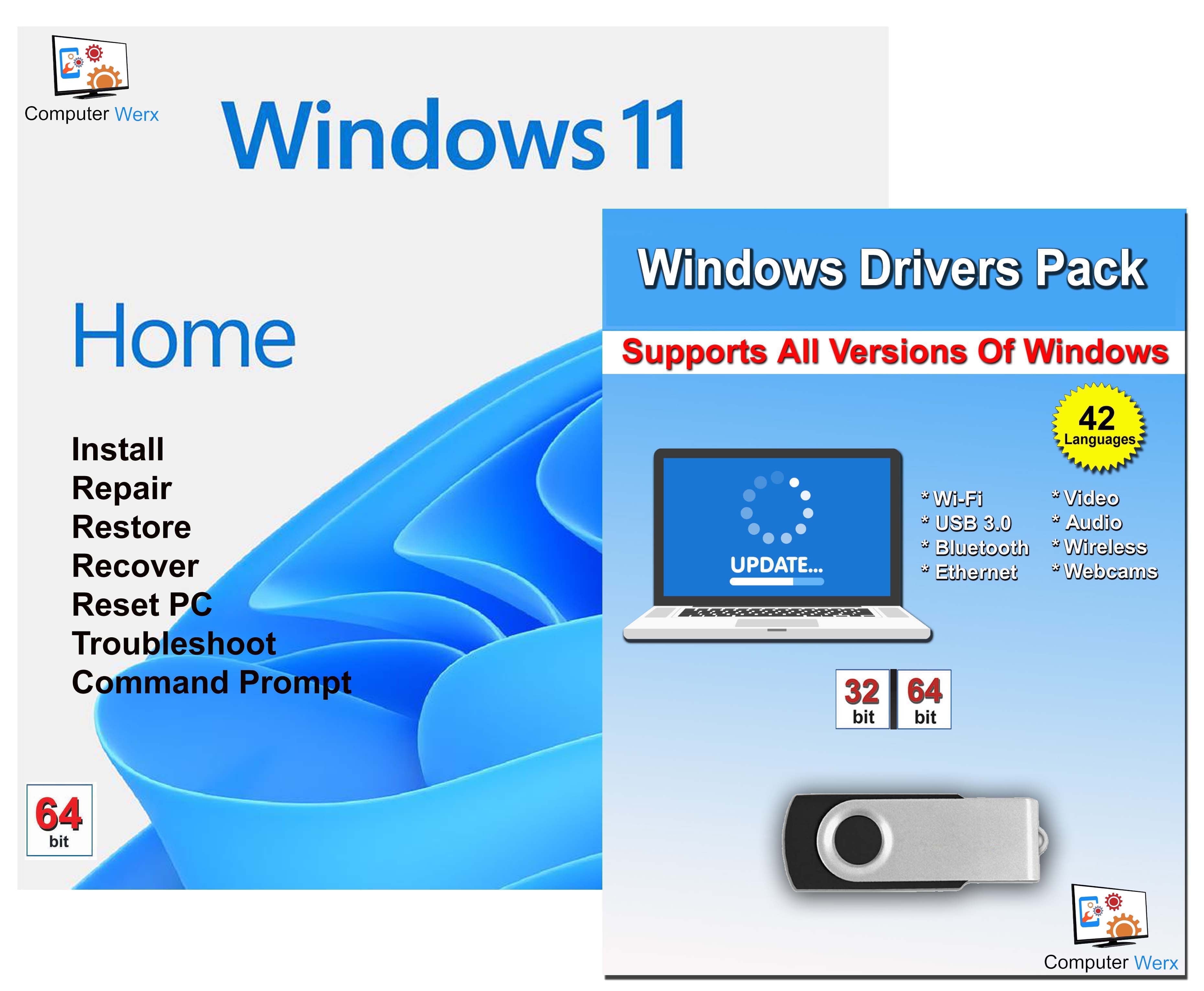 Computer Werx

Windows 11

Home

Install
Repair
Restore
Recover
Reset PC
Troubleshoot
Command Prompt

64 bit

Windows Drivers Pack

Supports All Versions Of Windows

42 Languages

UPDATE...

* Wi-Fi
* USB 3.0
* Bluetooth
* Ethernet

* Video
* Audio
* Wireless
* Webcams

32 bit
64 bit

Computer Werx